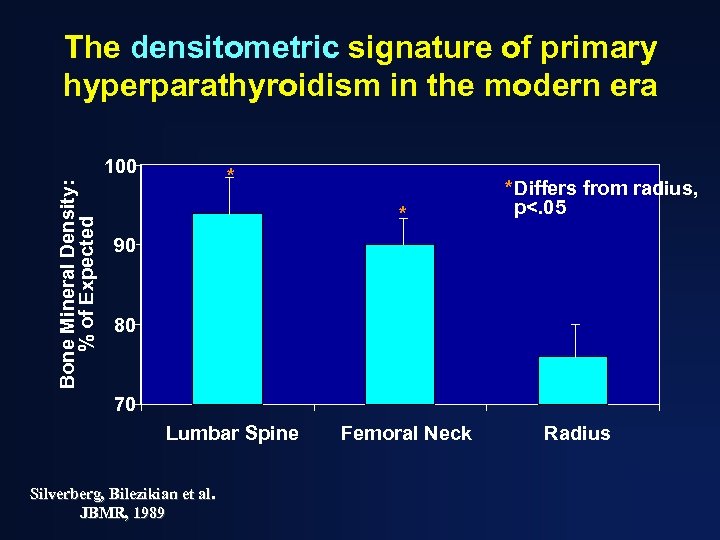 The densitometric signature of primary hyperparathyroidism in the modern era

Bone Mineral Density: % of Expected

100
90
80
70

*
*

*Differs from radius, p<.05

Lumbar Spine
Femoral Neck
Radius

Silverberg, Bilezikian et al.
JBMR, 1989